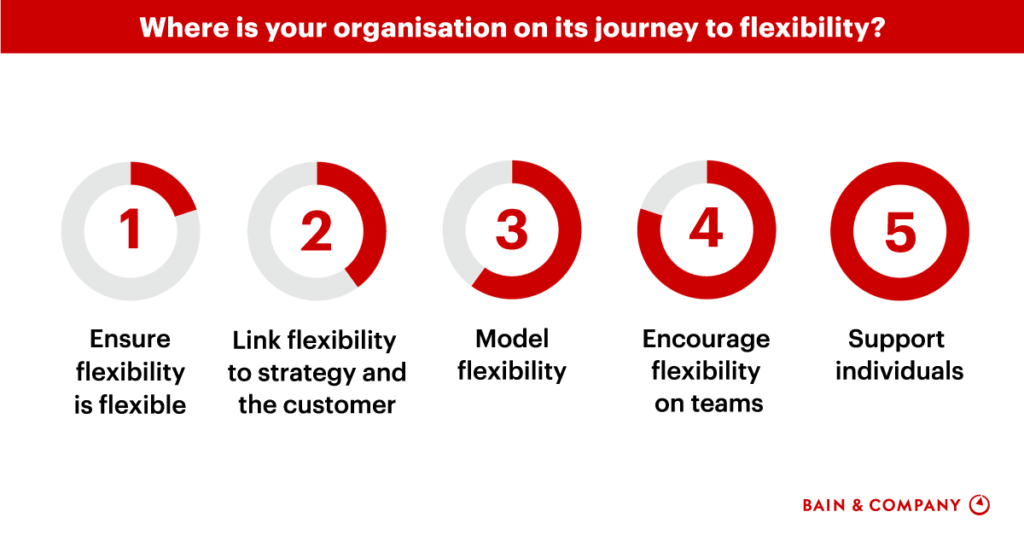 Where is your organisation on its journey to flexibility?

1
Ensure flexibility is flexible

2
Link flexibility to strategy and the customer

3
Model flexibility

4
Encourage flexibility on teams

5
Support individuals

BAIN & COMPANY